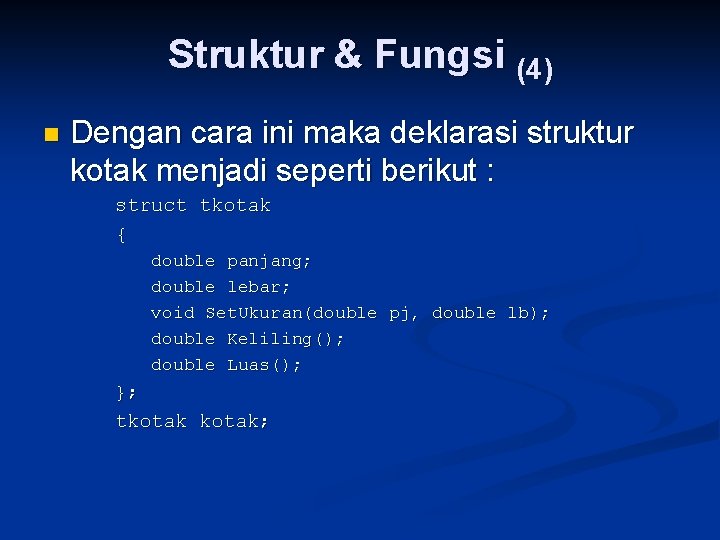 Struktur & Fungsi (4)

Dengan cara ini maka deklarasi struktur kotak menjadi seperti berikut :

struct tkotak
{
double panjang;
double lebar;
void SetUkuran(double pj, double lb);
double Keliling();
double Luas();
};
tkotak kotak;